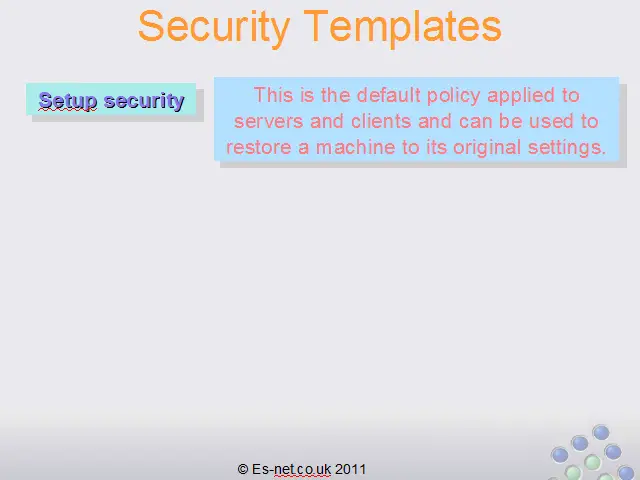 Security Templates

Setup security

This is the default policy applied to servers and clients and can be used to restore a machine to its original settings.

© Es-net.co.uk 2011